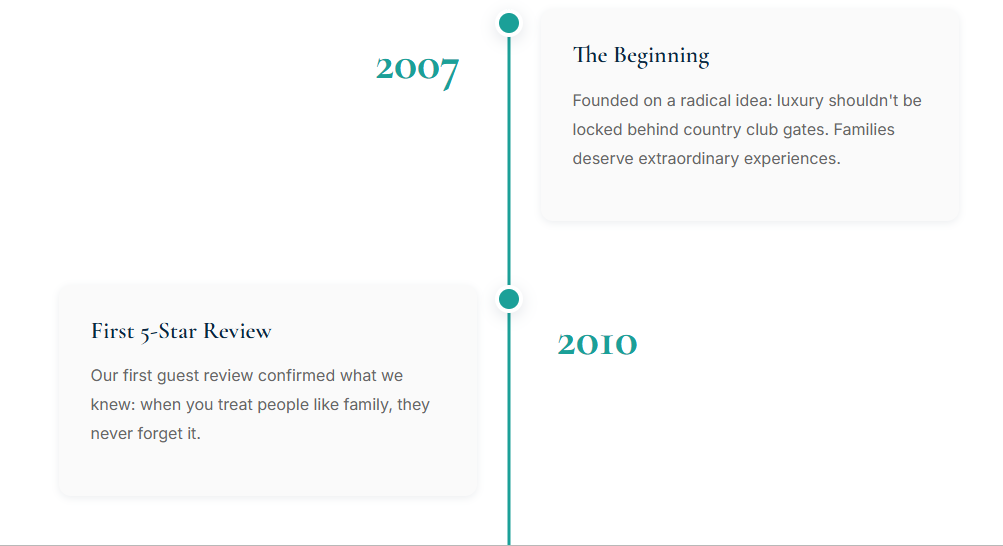 2007

The Beginning

Founded on a radical idea: luxury shouldn't be locked behind country club gates. Families deserve extraordinary experiences.

First 5-Star Review

Our first guest review confirmed what we knew: when you treat people like family, they never forget it.

2010